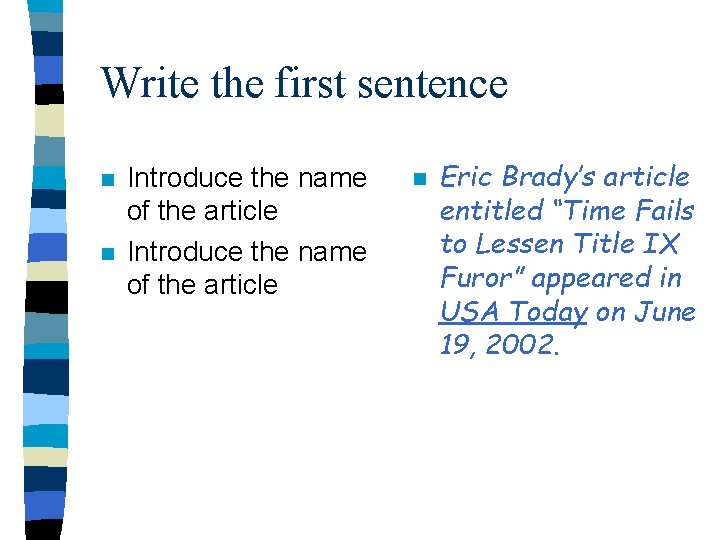 Write the first sentence

- Introduce the name of the article
- Introduce the name of the article

- Eric Brady's article entitled "Time Fails to Lessen Title IX Furor" appeared in USA Today on June 19, 2002.